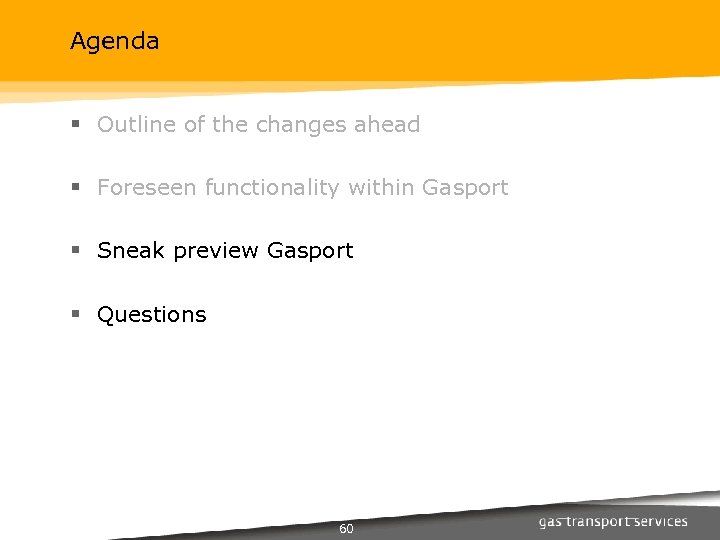 Agenda

▪ Outline of the changes ahead

▪ Foreseen functionality within Gasport

▪ Sneak preview Gasport

▪ Questions

60

gas transport services